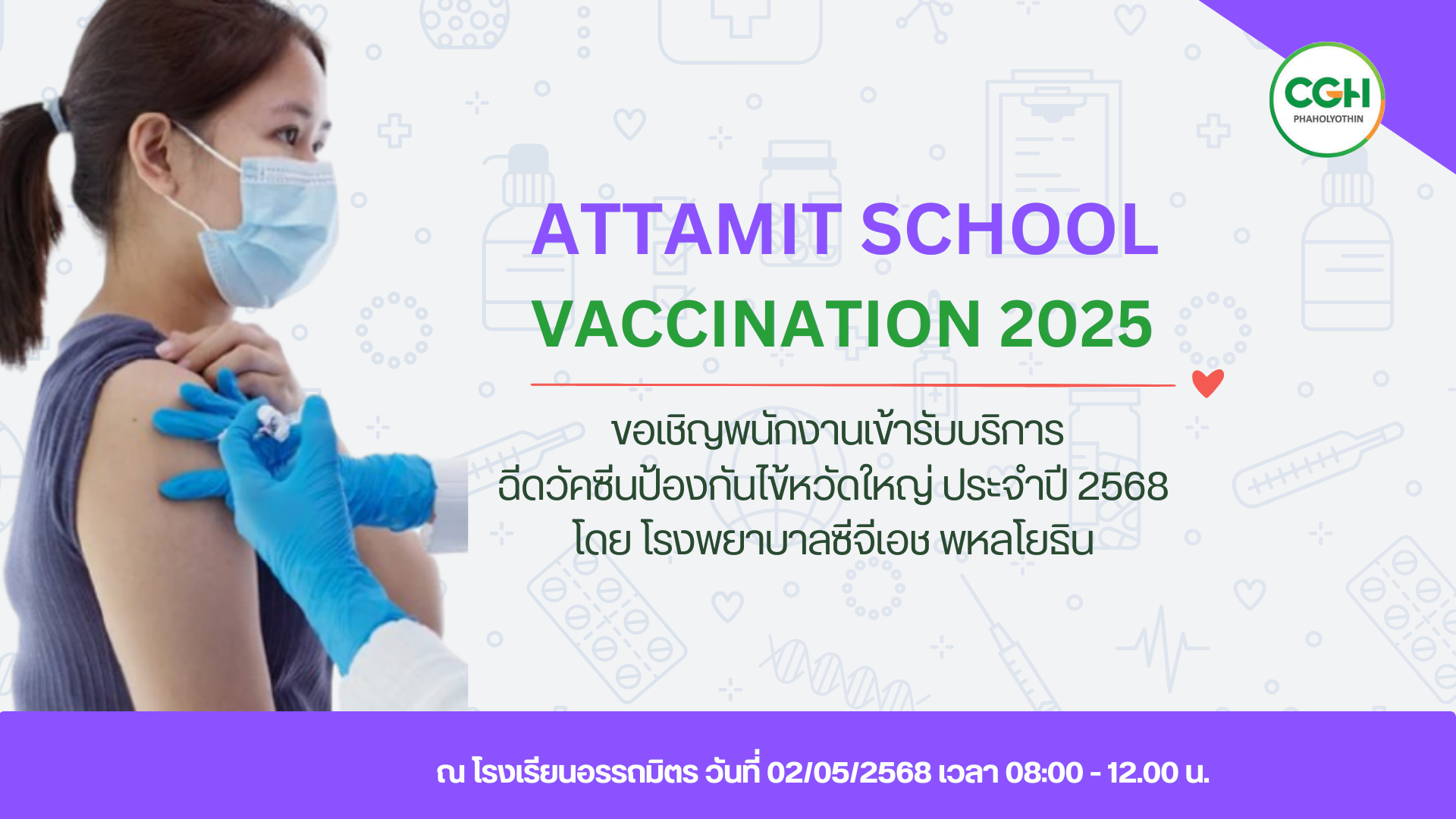 CGH PHAHOLYOTHIN

ATTAMIT SCHOOL VACCINATION 2025

ขอเชิญพนักงานเข้ารับบริการ ฉีดวัคซีนป้องกันไข้หวัดใหญ่ ประจำปี 2568 โดย โรงพยาบาลซีจีเอช พหลโยธิน

ณ โรงเรียนอรรถมิตร วันที่ 02/05/2568 เวลา 08:00 - 12.00 น.